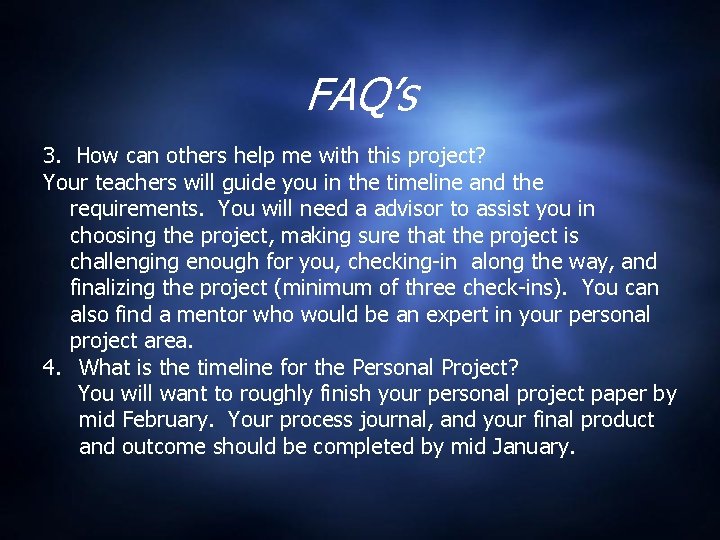 FAQ's

3. How can others help me with this project?

Your teachers will guide you in the timeline and the requirements. You will need a advisor to assist you in choosing the project, making sure that the project is challenging enough for you, checking-in along the way, and finalizing the project (minimum of three check-ins). You can also find a mentor who would be an expert in your personal project area.

4. What is the timeline for the Personal Project?
You will want to roughly finish your personal project paper by mid February. Your process journal, and your final product and outcome should be completed by mid January.